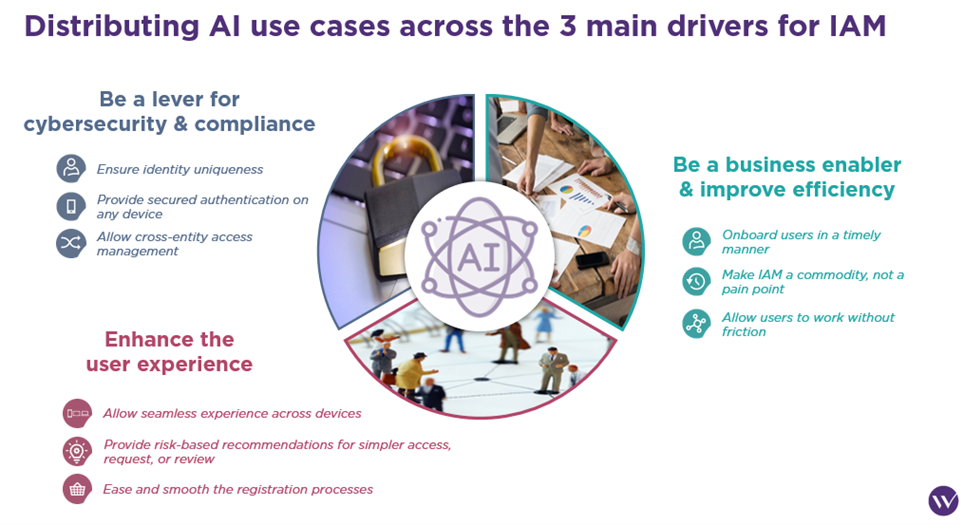 Distributing AI use cases across the 3 main drivers for IAM

Be a lever for cybersecurity & compliance

Ensure identity uniqueness

Provide secured authentication on any device

Allow cross-entity access management

AI

Be a business enabler & improve efficiency

Onboard users in a timely manner

Make IAM a commodity, not a pain point

Allow users to work without friction

Enhance the user experience

Allow seamless experience across devices

Provide risk-based recommendations for simpler access, request, or review

Ease and smooth the registration processes

W